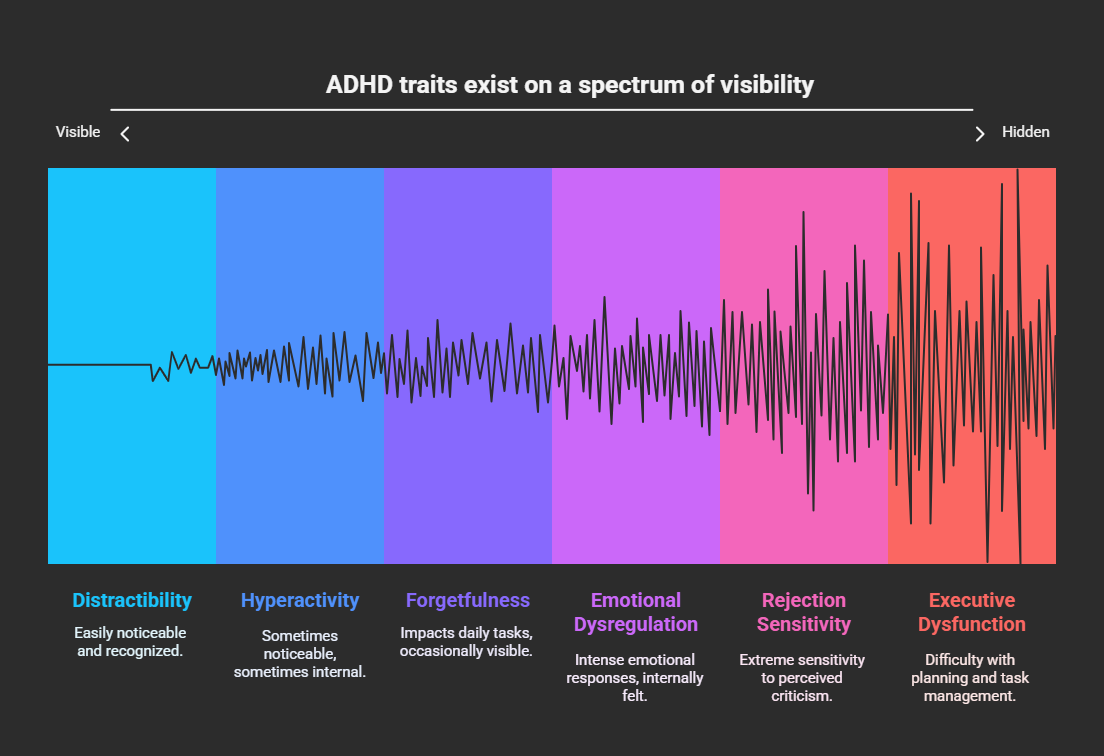 ADHD traits exist on a spectrum of visibility

Visible

Hidden

Distractibility
Easily noticeable and recognized.

Hyperactivity
Sometimes noticeable, sometimes internal.

Forgetfulness
Impacts daily tasks, occasionally visible.

Emotional Dysregulation
Intense emotional responses, internally felt.

Rejection Sensitivity
Extreme sensitivity to perceived criticism.

Executive Dysfunction
Difficulty with planning and task management.